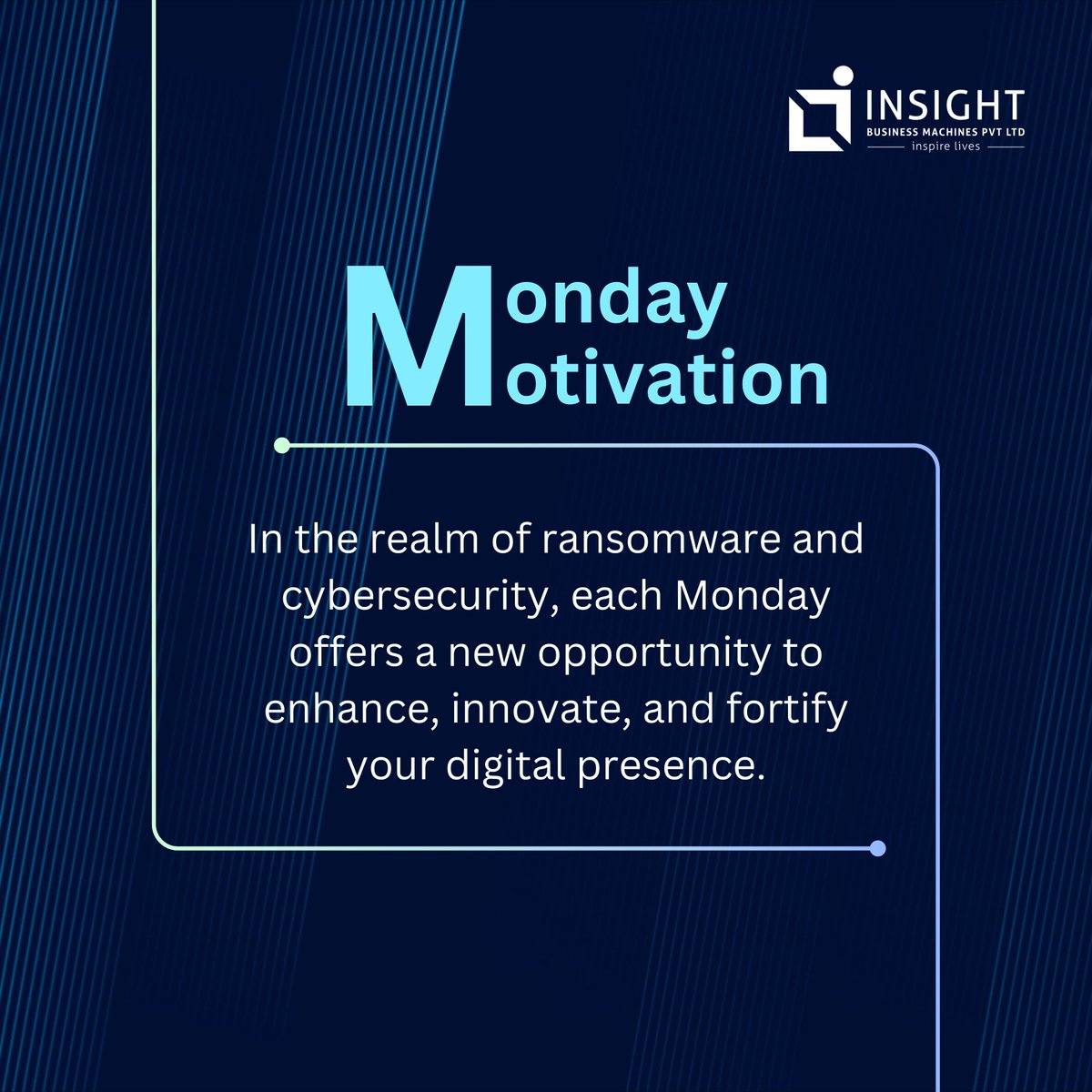 INSIGHT
BUSINESS MACHINES PVT LTD
inspire lives

Monday
Motivation

In the realm of ransomware and cybersecurity, each Monday offers a new opportunity to enhance, innovate, and fortify your digital presence.